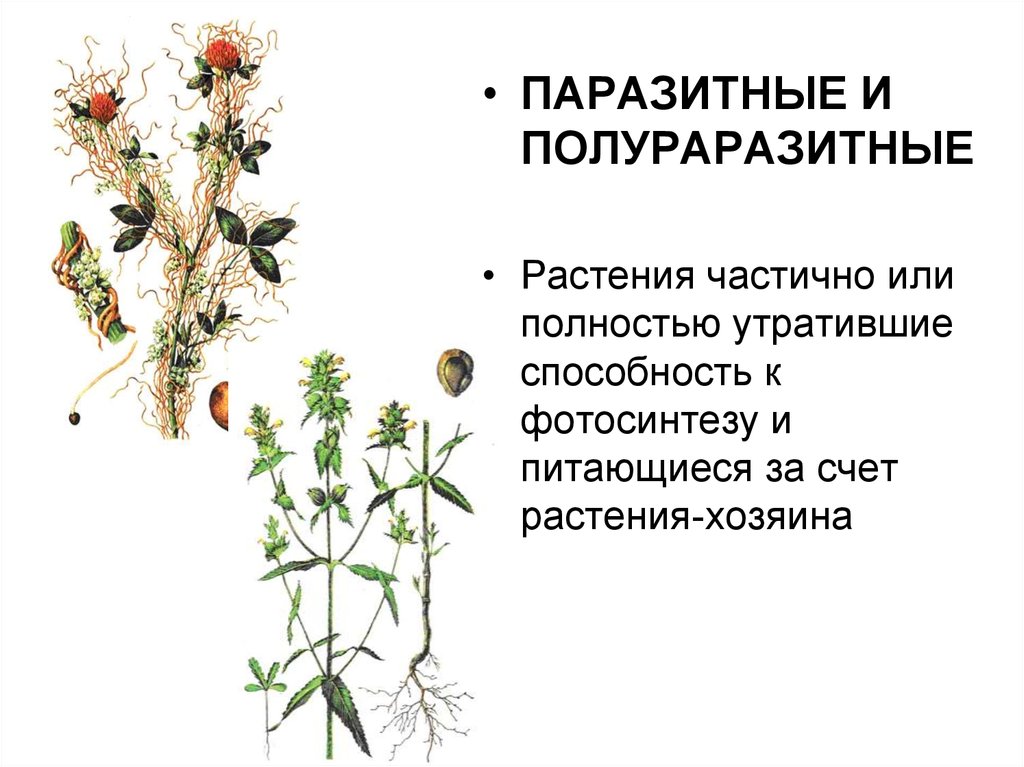 • ПАРАЗИТНЫЕ И ПОЛУРАРАЗИТНЫЕ

• Растения частично или полностью утратившие способность к фотосинтезу и питающиеся за счет растения-хозяина